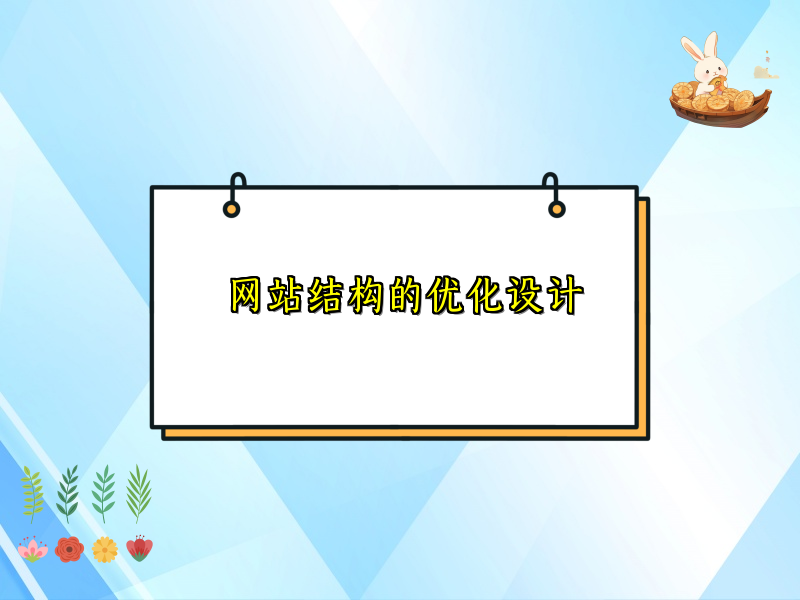 网站结构的优化设计